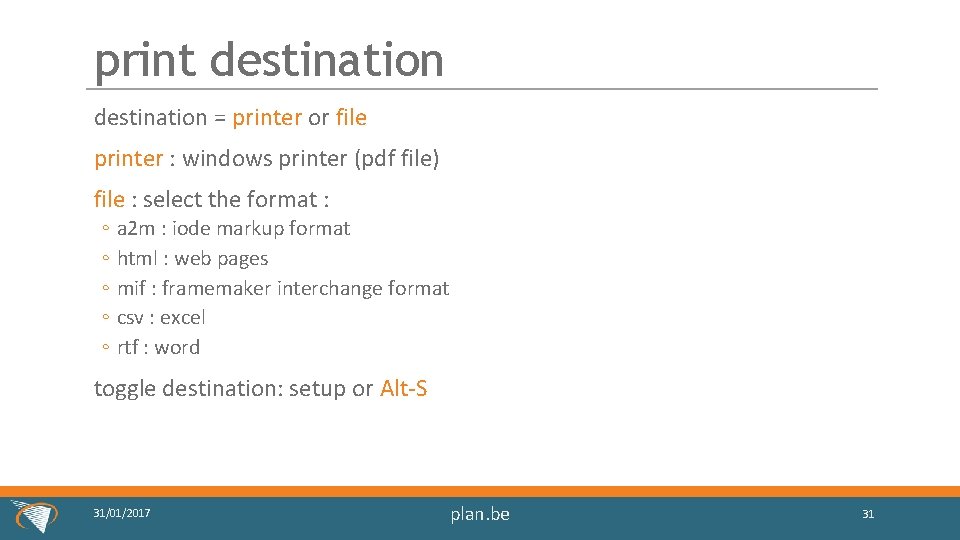 print destination

destination = printer or file

printer : windows printer (pdf file)

file : select the format :

◦ a2m : iode markup format
◦ html : web pages
◦ mif : framemaker interchange format
◦ csv : excel
◦ rtf : word

toggle destination: setup or Alt-S

31/01/2017

plan.be

31